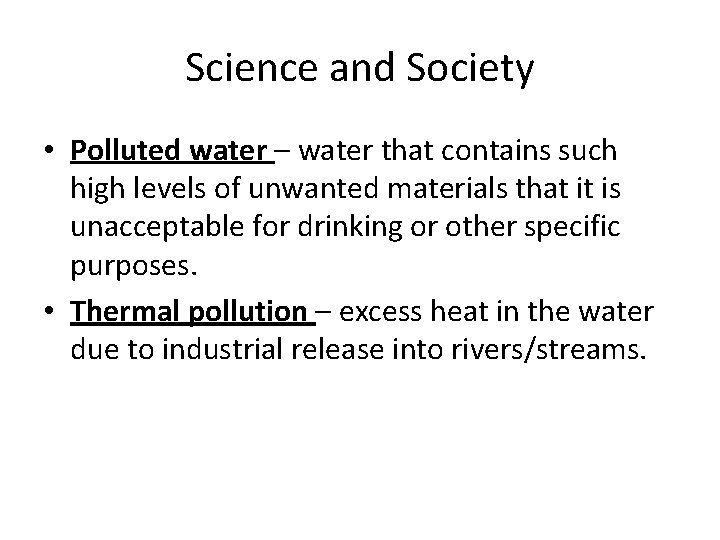 Science and Society

• Polluted water – water that contains such high levels of unwanted materials that it is unacceptable for drinking or other specific purposes.

• Thermal pollution – excess heat in the water due to industrial release into rivers/streams.